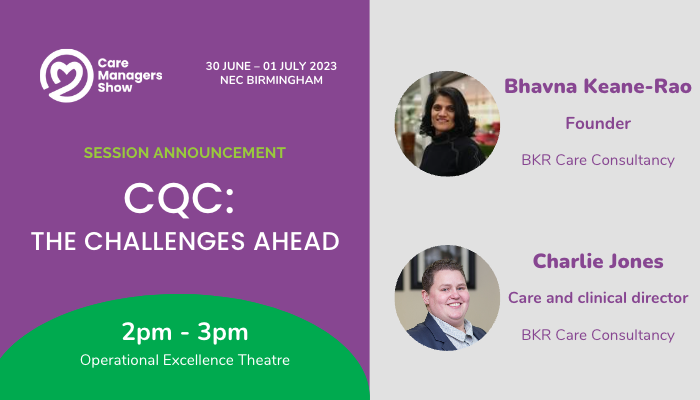 Care Managers Show

30 JUNE – 01 JULY 2023
NEC BIRMINGHAM

SESSION ANNOUNCEMENT

CQC:
THE CHALLENGES AHEAD

2pm - 3pm
Operational Excellence Theatre

Bhavna Keane-Rao
Founder
BKR Care Consultancy

Charlie Jones
Care and clinical director
BKR Care Consultancy